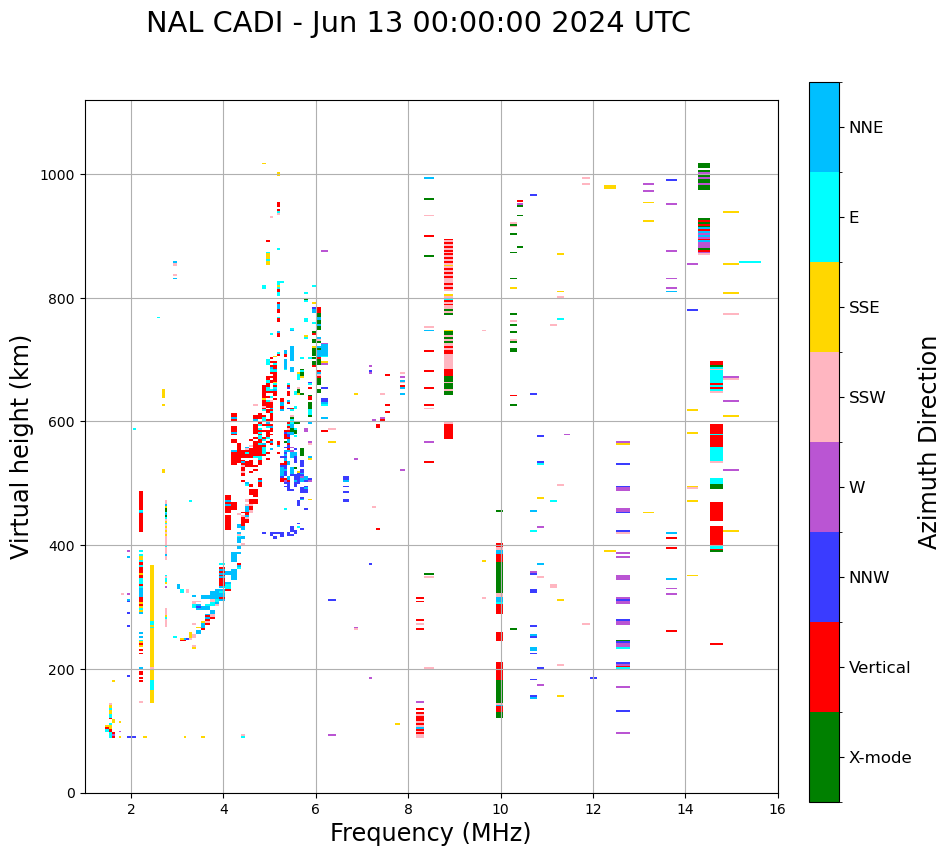 NAL CADI - Jun 13 00:00:00 2024 UTC

Virtual height (km)

1000
800
600
400
200
0

2
4
6
8
10
12
14
16

Frequency (MHz)

NNE
E
SSE
SSW
W
NNW
Vertical
X-mode

Azimuth Direction